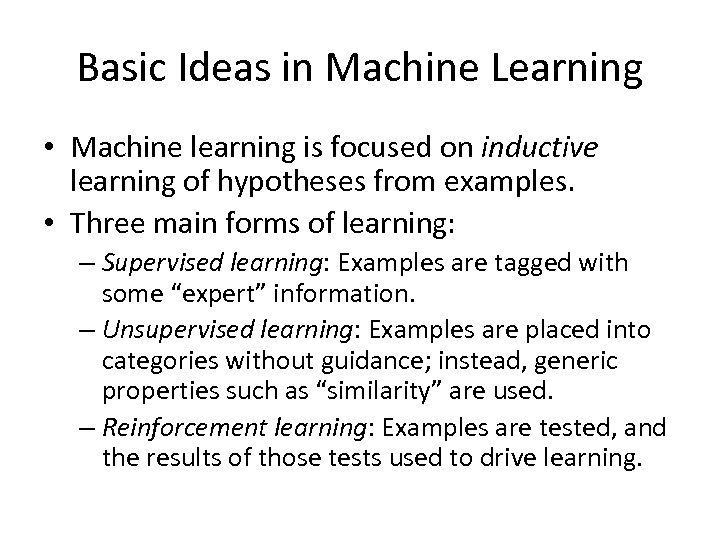 Basic Ideas in Machine Learning

• Machine learning is focused on inductive learning of hypotheses from examples.
• Three main forms of learning:
– Supervised learning: Examples are tagged with some “expert” information.
– Unsupervised learning: Examples are placed into categories without guidance; instead, generic properties such as “similarity” are used.
– Reinforcement learning: Examples are tested, and the results of those tests used to drive learning.